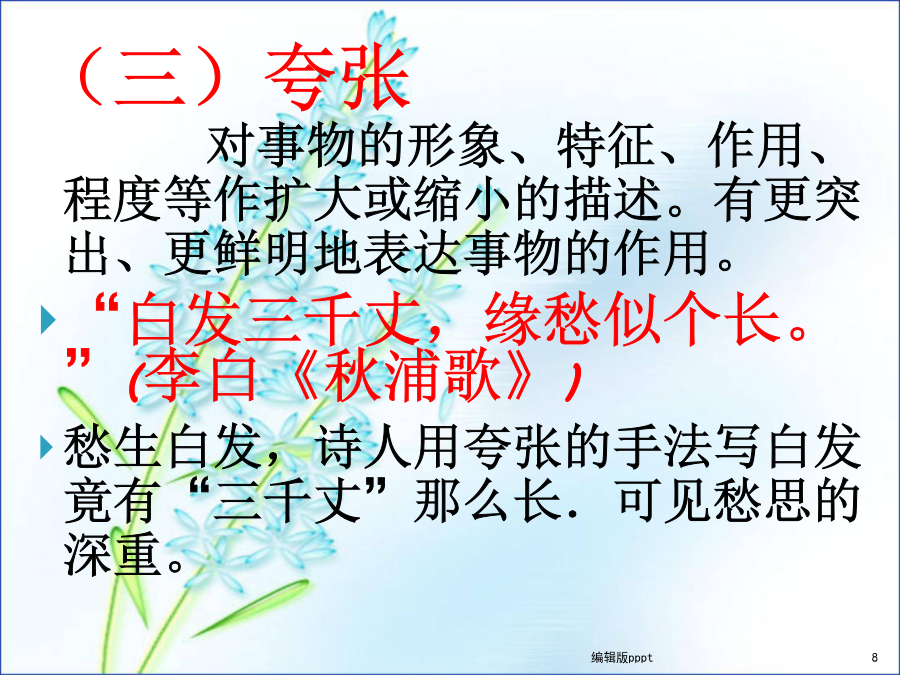 （三）夸张

对事物的形象、特征、作用、程度等作扩大或缩小的描述。有更突出、更鲜明地表达事物的作用。

“白发三千丈，缘愁似个长。”(李白《秋浦歌》)

愁生白发，诗人用夸张的手法写白发竟有“三千丈”那么长．可见愁思的深重。

编辑版pppt

8